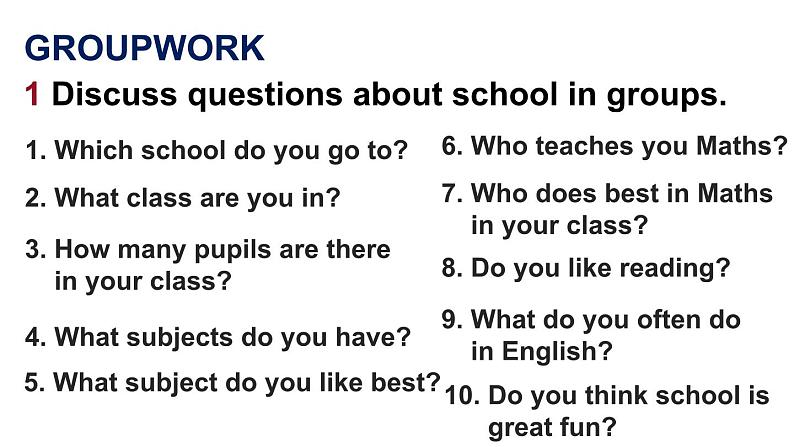 GROUPWORK

1 Discuss questions about school in groups.

1. Which school do you go to?

2. What class are you in?

3. How many pupils are there in your class?

4. What subjects do you have?

5. What subject do you like best?

6. Who teaches you Maths?

7. Who does best in Maths in your class?

8. Do you like reading?

9. What do you often do in English?

10. Do you think school is great fun?